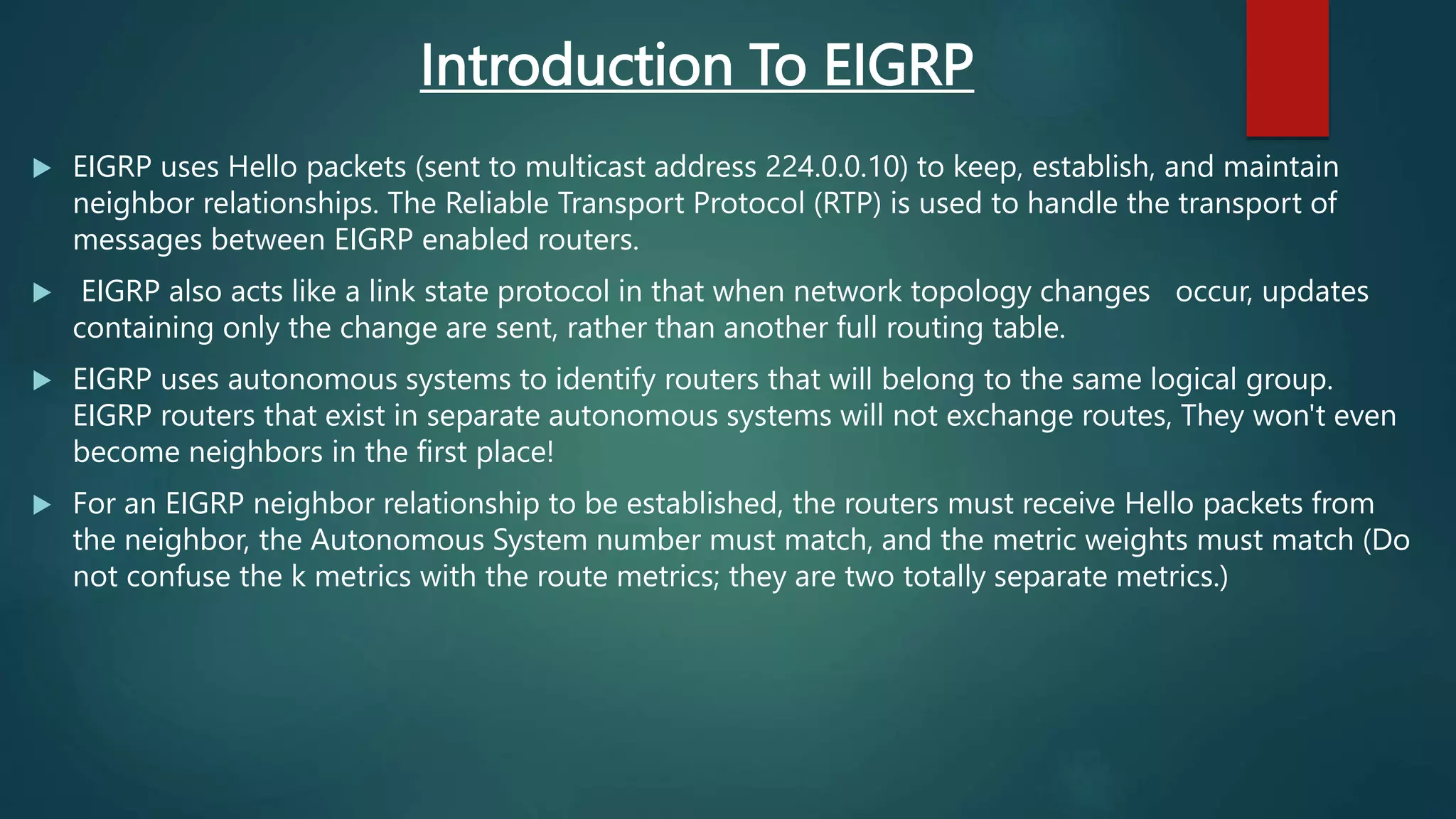 Introduction To EIGRP

▶ EIGRP uses Hello packets (sent to multicast address 224.0.0.10) to keep, establish, and maintain neighbor relationships. The Reliable Transport Protocol (RTP) is used to handle the transport of messages between EIGRP enabled routers.

▶ EIGRP also acts like a link state protocol in that when network topology changes occur, updates containing only the change are sent, rather than another full routing table.

▶ EIGRP uses autonomous systems to identify routers that will belong to the same logical group. EIGRP routers that exist in separate autonomous systems will not exchange routes, They won't even become neighbors in the first place!

▶ For an EIGRP neighbor relationship to be established, the routers must receive Hello packets from the neighbor, the Autonomous System number must match, and the metric weights must match (Do not confuse the k metrics with the route metrics; they are two totally separate metrics.)